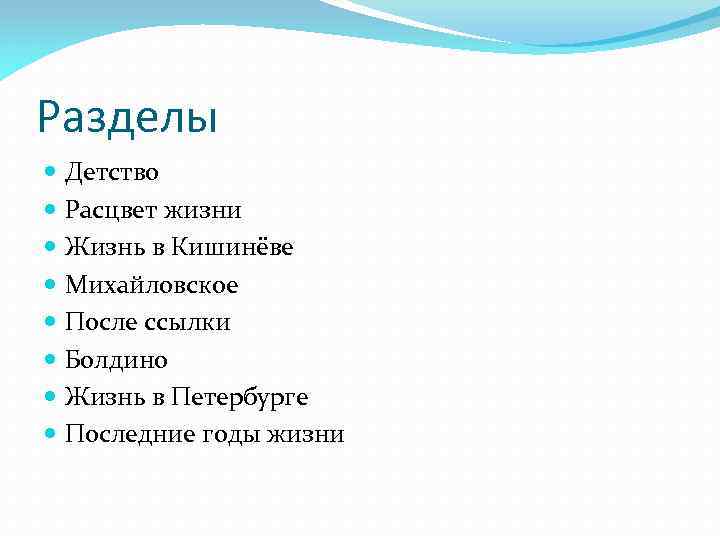 Разделы

- Детство
- Расцвет жизни
- Жизнь в Кишинёве
- Михайловское
- После ссылки
- Болдино
- Жизнь в Петербурге
- Последние годы жизни